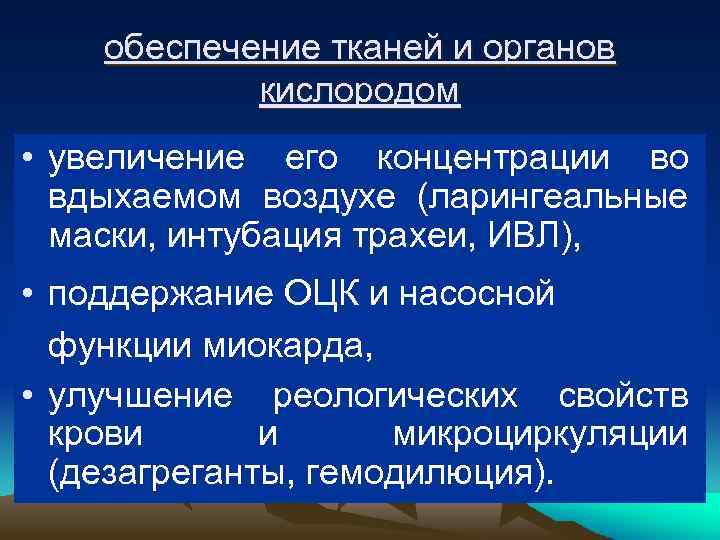 обеспечение тканей и органов кислородом

• увеличение его концентрации во вдыхаемом воздухе (ларингеальные маски, интубация трахеи, ИВЛ),

• поддержание ОЦК и насосной

функции миокарда,

• улучшение реологических свойств крови и микроциркуляции (дезагреганты, гемодилюция).